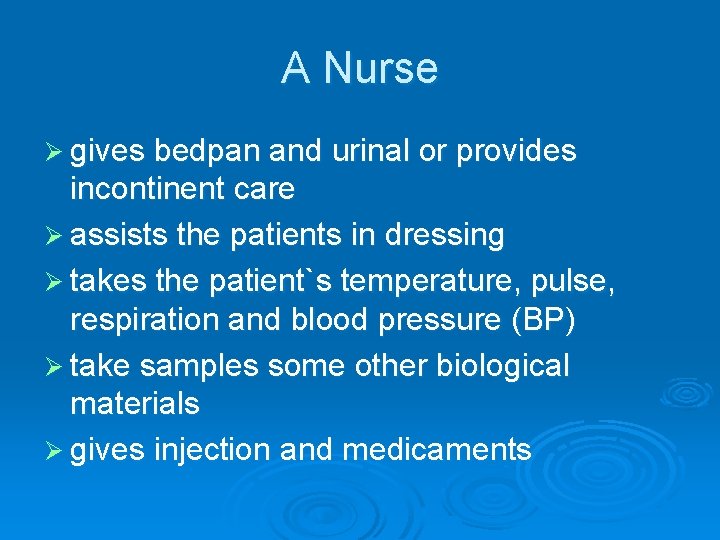 A Nurse

➢ gives bedpan and urinal or provides incontinent care
➢ assists the patients in dressing
➢ takes the patient`s temperature, pulse, respiration and blood pressure (BP)
➢ take samples some other biological materials
➢ gives injection and medicaments